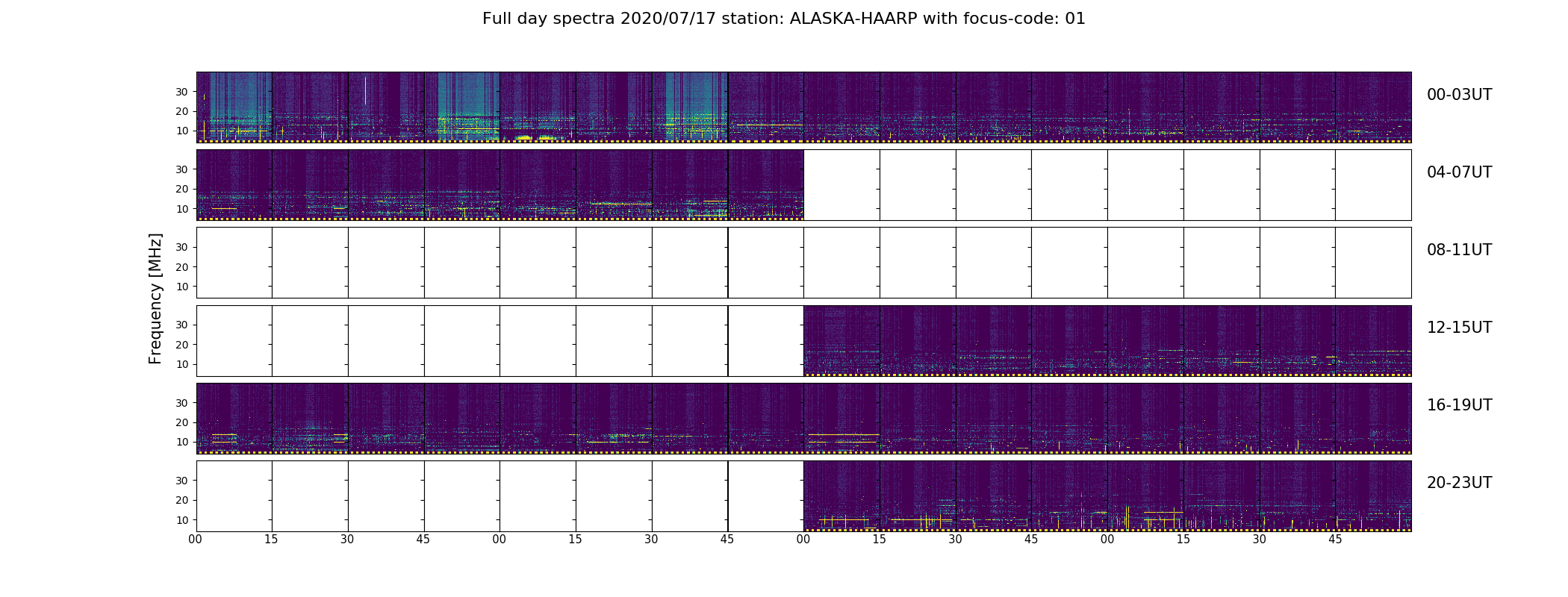 Full day spectra 2020/07/17 station: ALASKA-HAARP with focus-code: 01

Frequency [MHz]

30
20
10

00-03UT

30
20
10

04-07UT

30
20
10

08-11UT

30
20
10

12-15UT

30
20
10

16-19UT

30
20
10

20-23UT

00 15 30 45 00 15 30 45 00 15 30 45 00 15 30 45